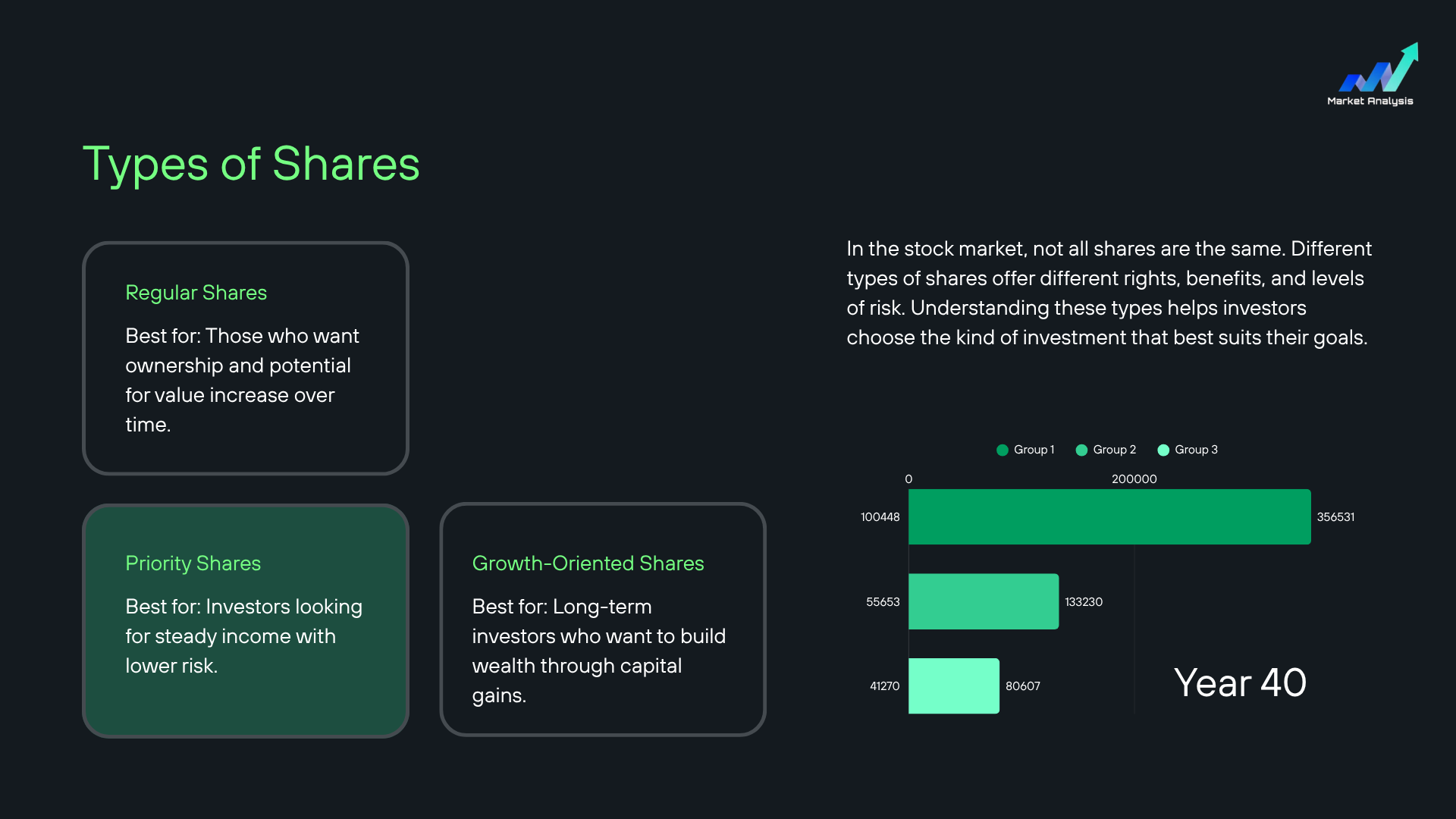 Market Analysis

Types of Shares

Regular Shares

Best for: Those who want ownership and potential for value increase over time.

Priority Shares

Best for: Investors looking for steady income with lower risk.

Growth-Oriented Shares

Best for: Long-term investors who want to build wealth through capital gains.

In the stock market, not all shares are the same. Different types of shares offer different rights, benefits, and levels of risk. Understanding these types helps investors choose the kind of investment that best suits their goals.

Group 1 Group 2 Group 3

0 200000

100448 356531

55653 133230

41270 80607

Year 40